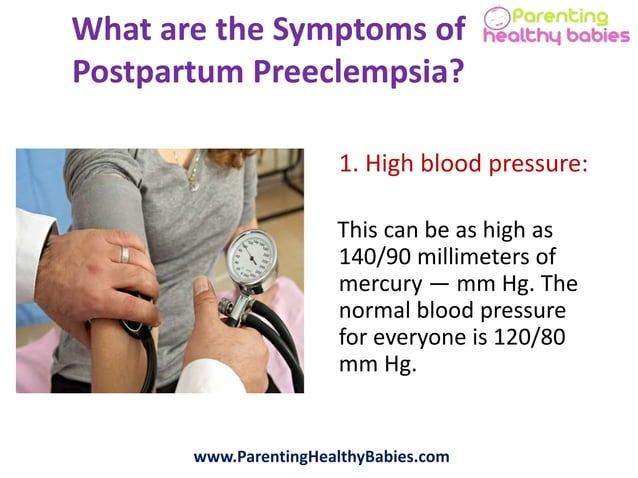 What are the Symptoms of Postpartum Preeclempsia?

Parenting healthy babies

1. High blood pressure:

This can be as high as 140/90 millimeters of mercury — mm Hg. The normal blood pressure for everyone is 120/80 mm Hg.

www.ParentingHealthyBabies.com